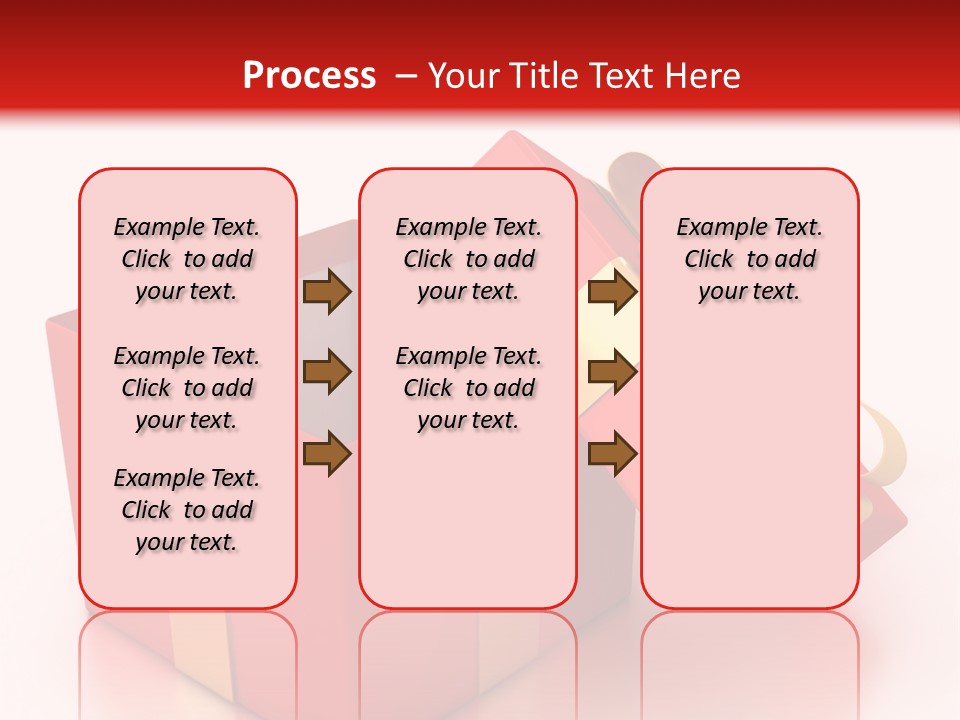 Process – Your Title Text Here

Example Text. Click to add your text.

Example Text. Click to add your text.

Example Text. Click to add your text.

Example Text. Click to add your text.

Example Text. Click to add your text.

Example Text. Click to add your text.